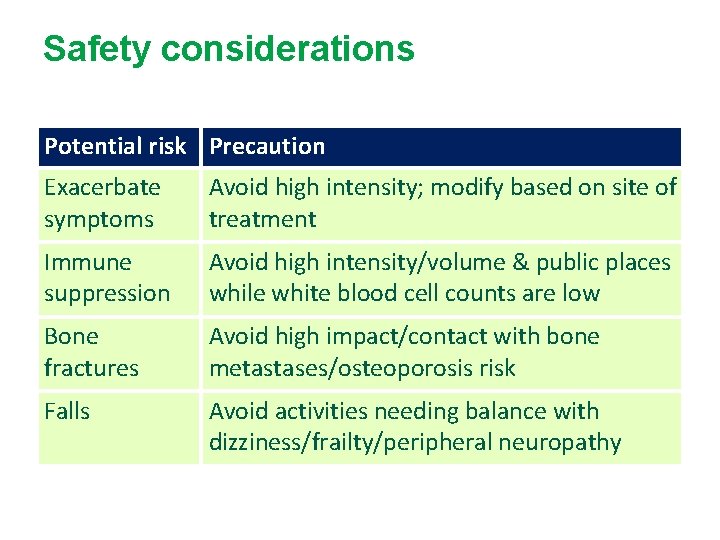 Safety considerations

| Potential risk | Precaution |
|---|---|
| Exacerbate symptoms | Avoid high intensity; modify based on site of treatment |
| Immune suppression | Avoid high intensity/volume & public places while white blood cell counts are low |
| Bone fractures | Avoid high impact/contact with bone metastases/osteoporosis risk |
| Falls | Avoid activities needing balance with dizziness/frailty/peripheral neuropathy |